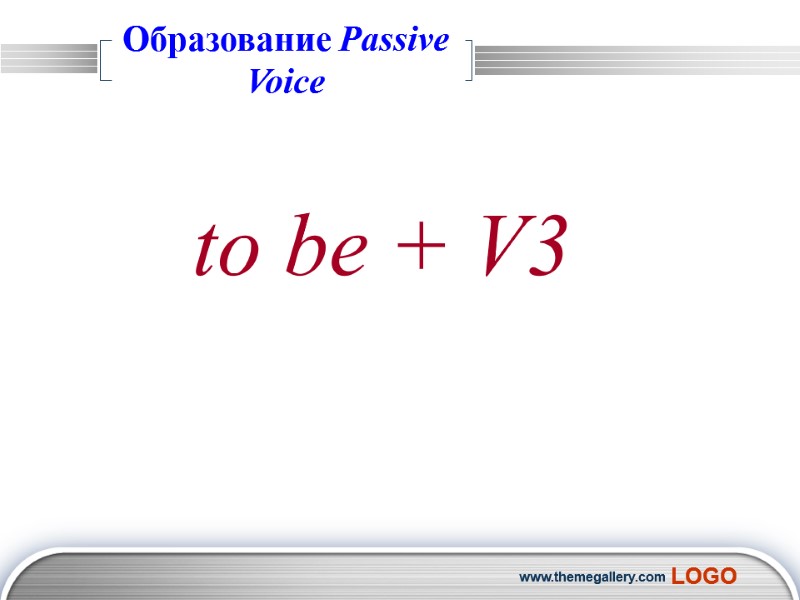 Образование Passive Voice

to be + V3

www.themegallery.com LOGO